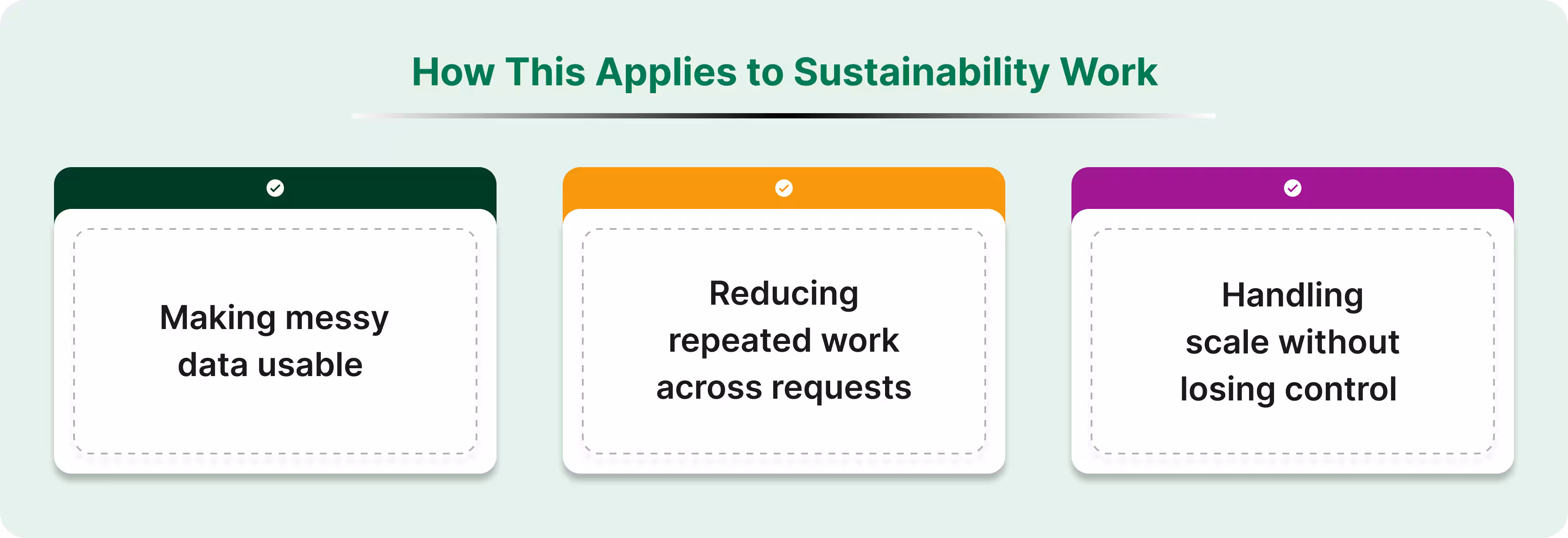 How This Applies to Sustainability Work

Making messy data usable

Reducing repeated work across requests

Handling scale without losing control